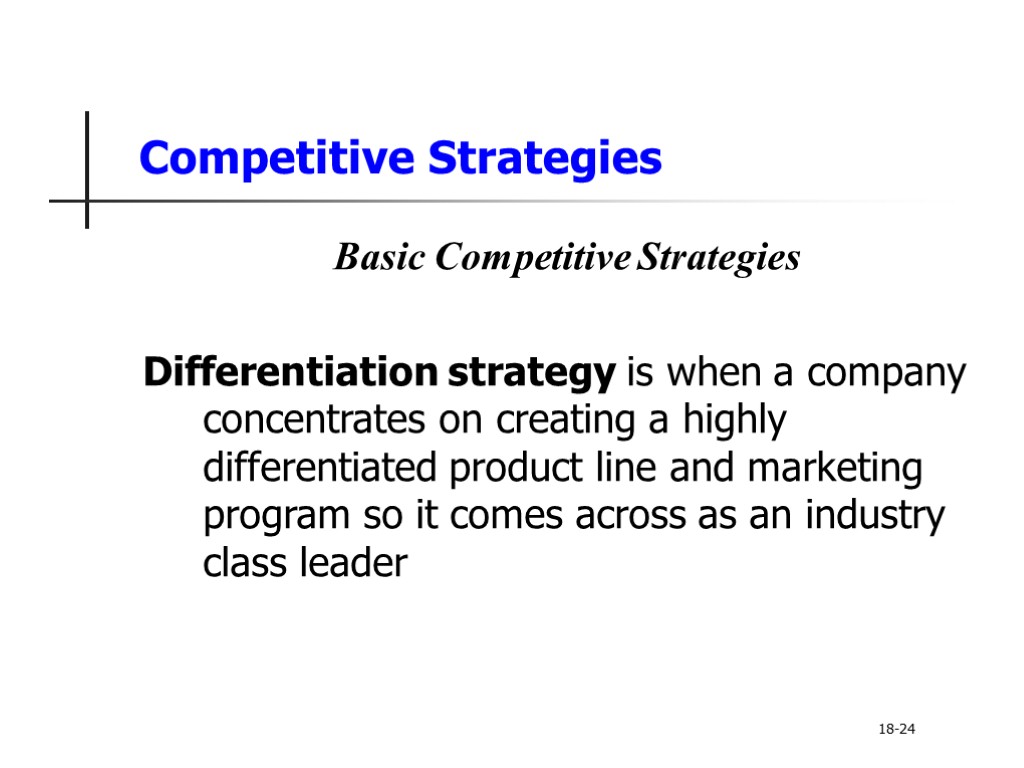 Competitive Strategies

Basic Competitive Strategies

Differentiation strategy is when a company concentrates on creating a highly differentiated product line and marketing program so it comes across as an industry class leader

18-24